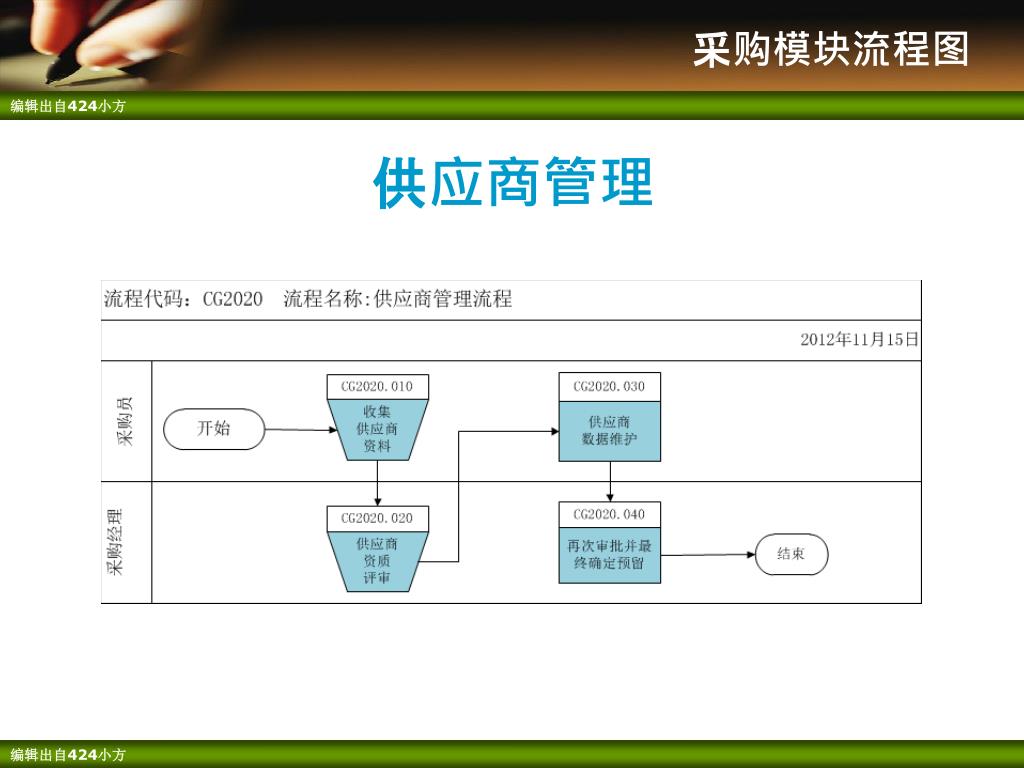 采购模块流程图

编辑出自424小方

供应商管理

流程代码：CG2020　流程名称:供应商管理流程

2012年11月15日

采购员

开始

CG2020.010
收集供应商资料

CG2020.030
供应商数据维护

采购经理

CG2020.020
供应商资质评审

CG2020.040
再次审批并最终确定预留

结束

编辑出自424小方